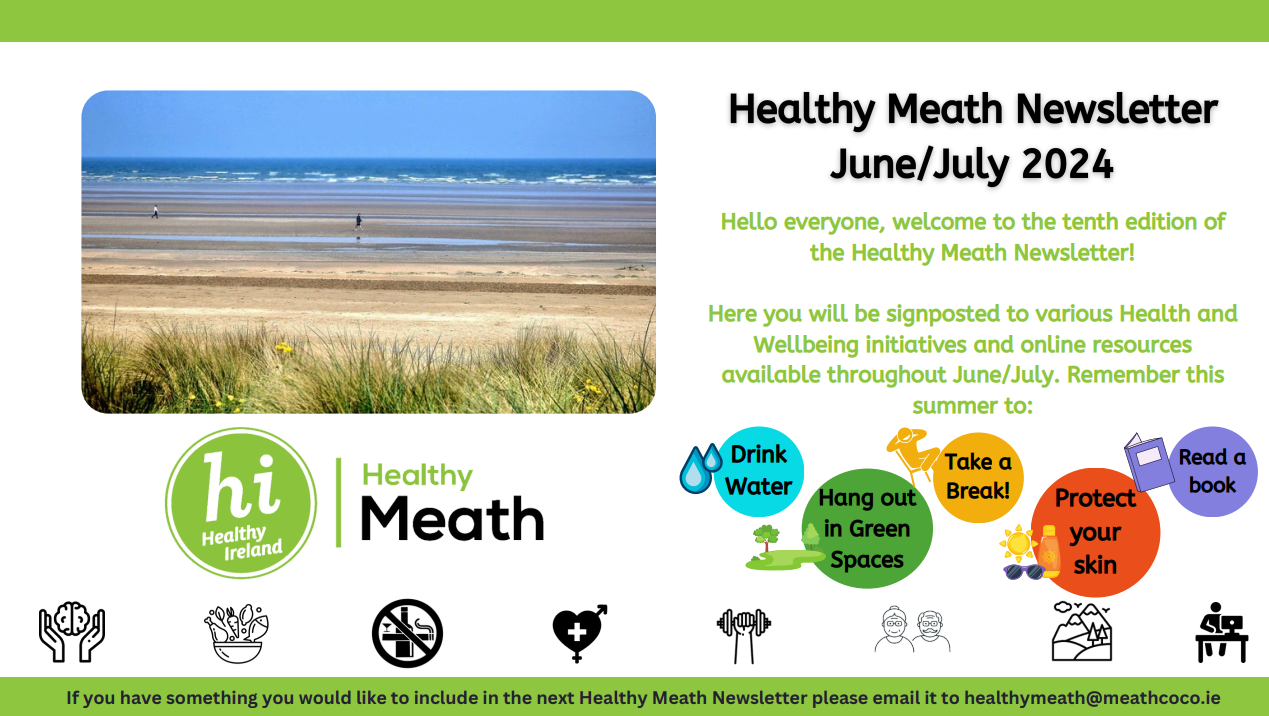 Healthy Meath Newsletter June/July 2024

Hello everyone, welcome to the tenth edition of the Healthy Meath Newsletter!

Here you will be signposted to various Health and Wellbeing initiatives and online resources available throughout June/July. Remember this summer to:

hi Healthy Ireland

Healthy Meath

Drink Water

Hang out in Green Spaces

Take a Break!

Protect your skin

Read a book

If you have something you would like to include in the next Healthy Meath Newsletter please email it to healthymeath@meathcoco.ie